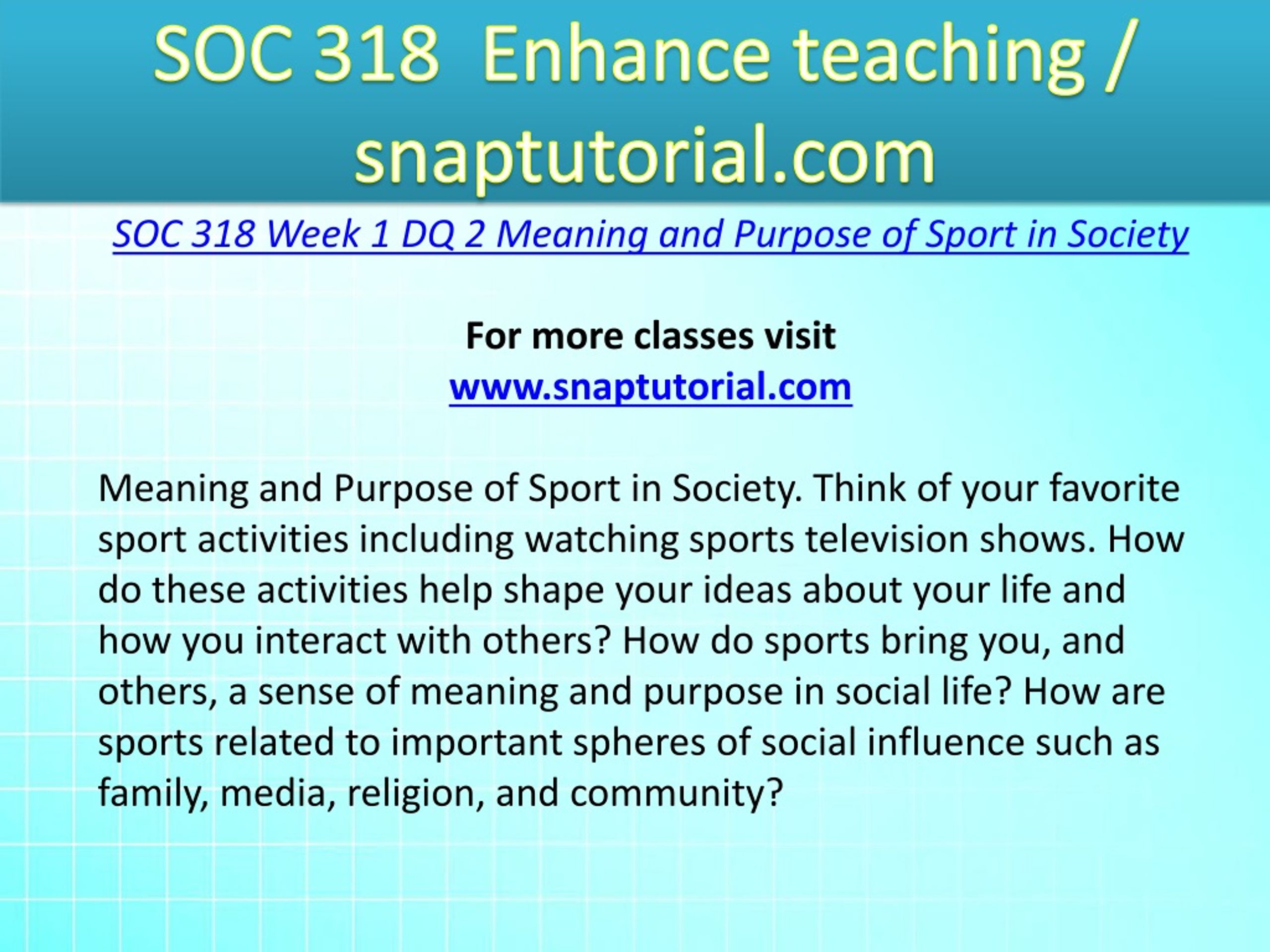 SOC 318 Enhance teaching / snaptutorial.com

SOC 318 Week 1 DQ 2 Meaning and Purpose of Sport in Society

For more classes visit
www.snaptutorial.com

Meaning and Purpose of Sport in Society. Think of your favorite sport activities including watching sports television shows. How do these activities help shape your ideas about your life and how you interact with others? How do sports bring you, and others, a sense of meaning and purpose in social life? How are sports related to important spheres of social influence such as family, media, religion, and community?